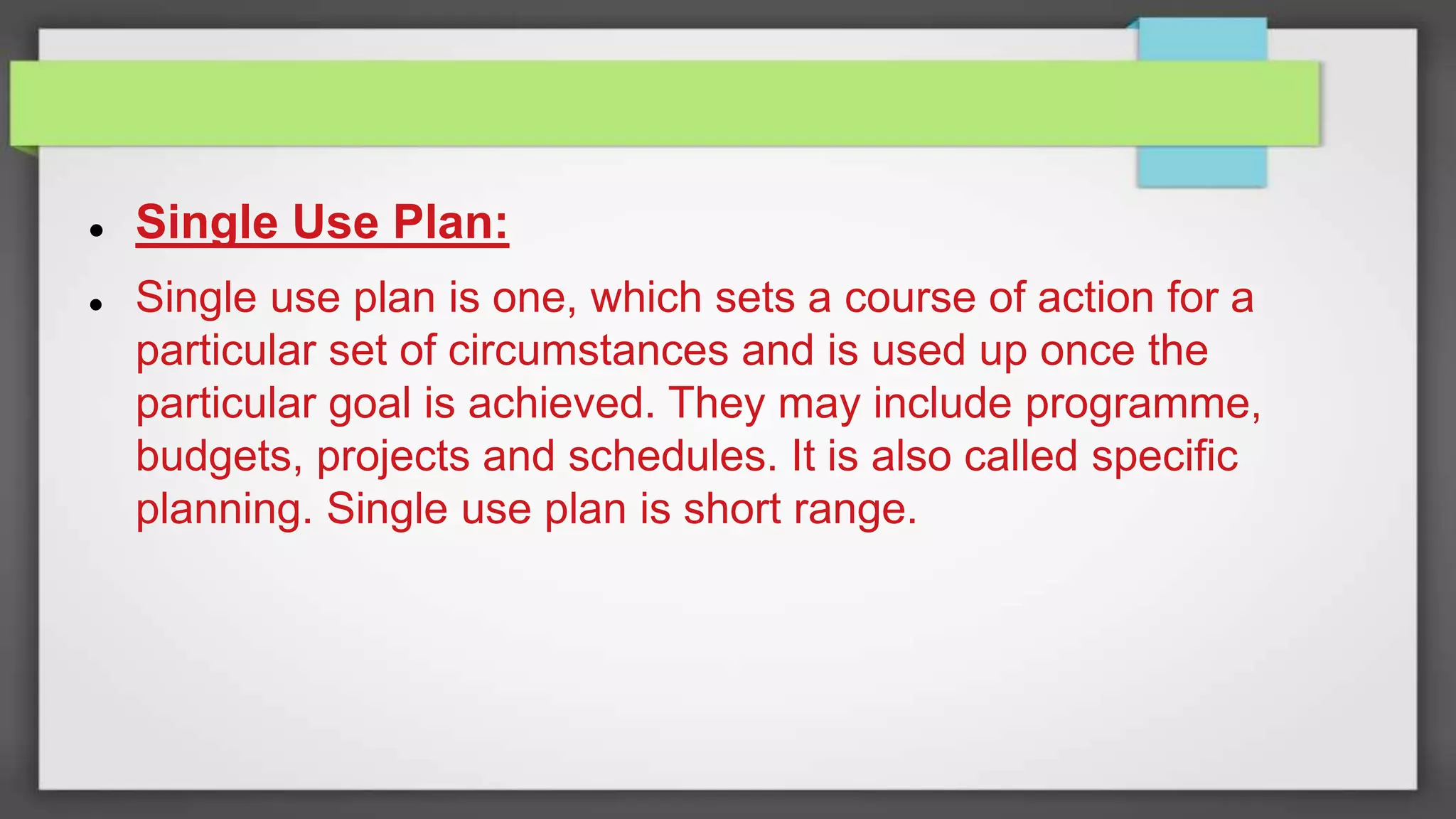 • Single Use Plan:

• Single use plan is one, which sets a course of action for a particular set of circumstances and is used up once the particular goal is achieved. They may include programme, budgets, projects and schedules. It is also called specific planning. Single use plan is short range.